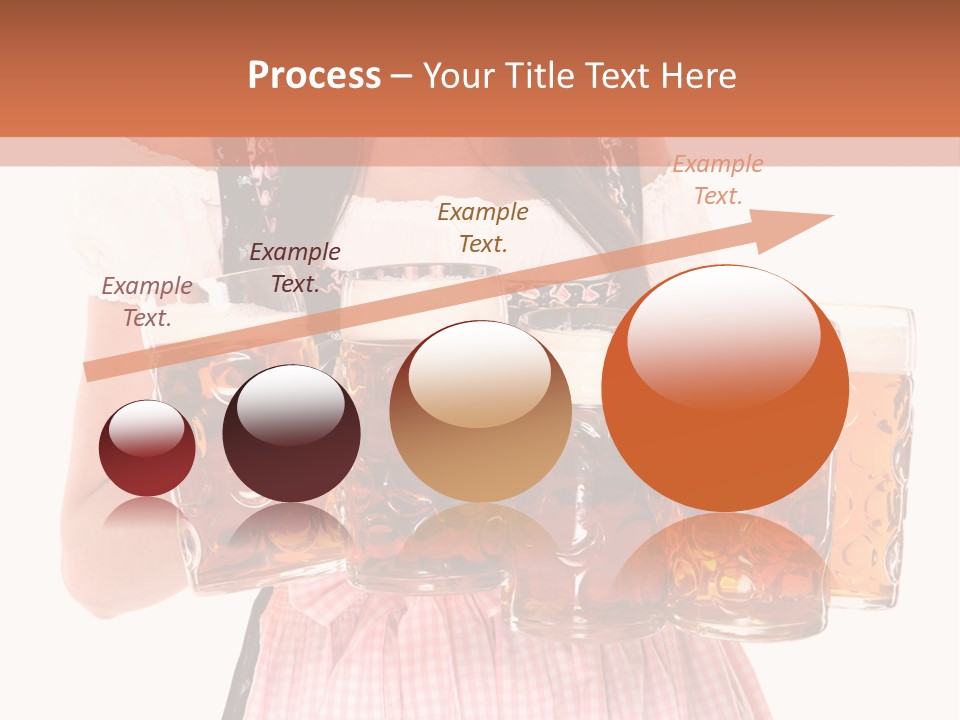 Process – Your Title Text Here

Example Text.

Example Text.

Example Text.

Example Text.